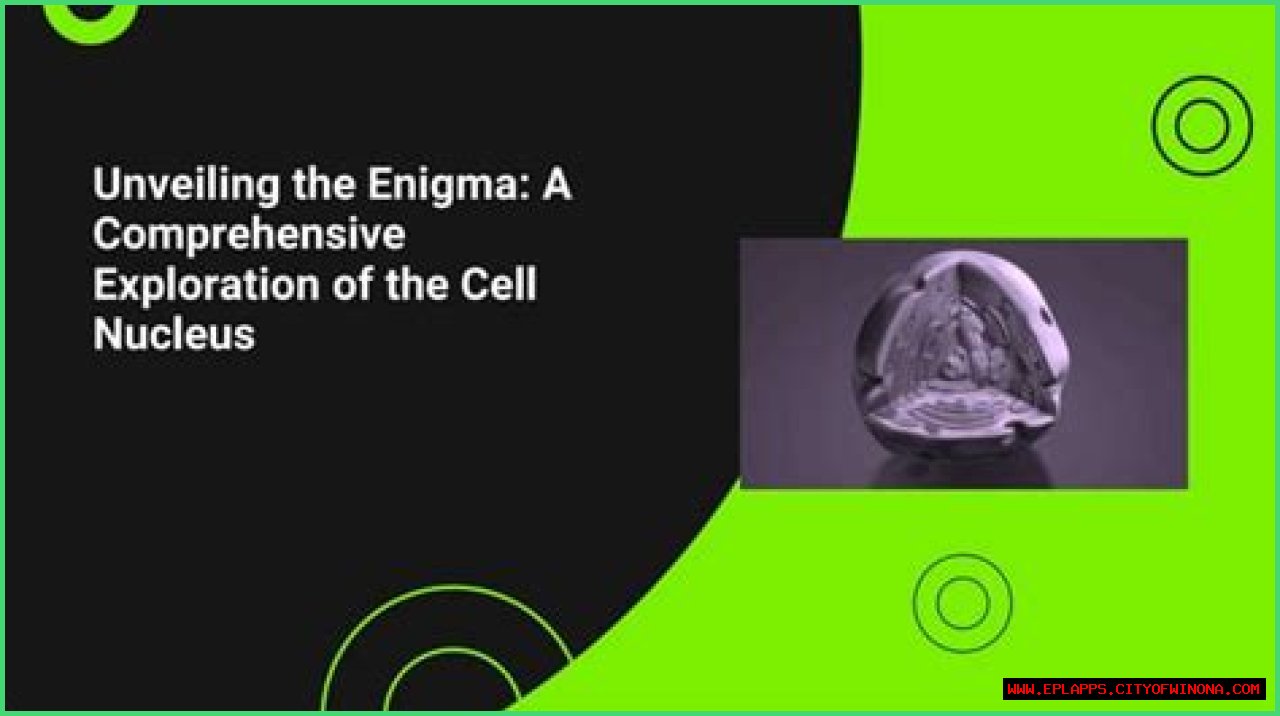 Unveiling the Enigma: A Comprehensive Exploration of the Cell Nucleus

WWW.EPLAPPS.CITYOFWINONA.COM